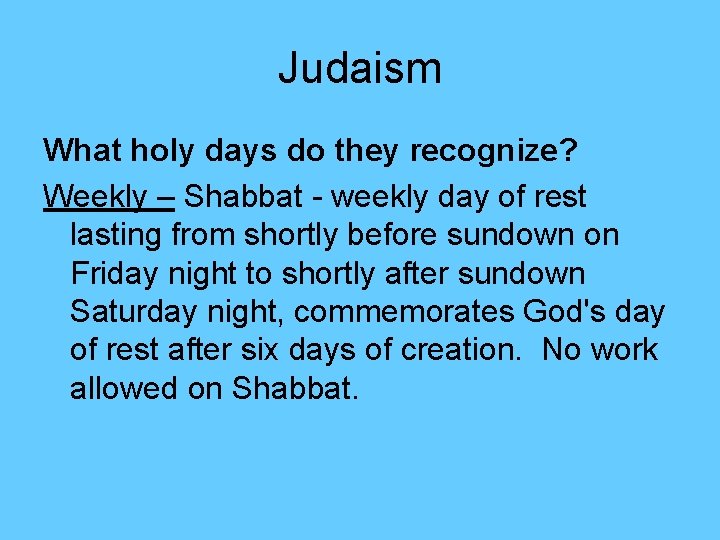 Judaism

What holy days do they recognize?

Weekly – Shabbat - weekly day of rest lasting from shortly before sundown on Friday night to shortly after sundown Saturday night, commemorates God's day of rest after six days of creation.  No work allowed on Shabbat.